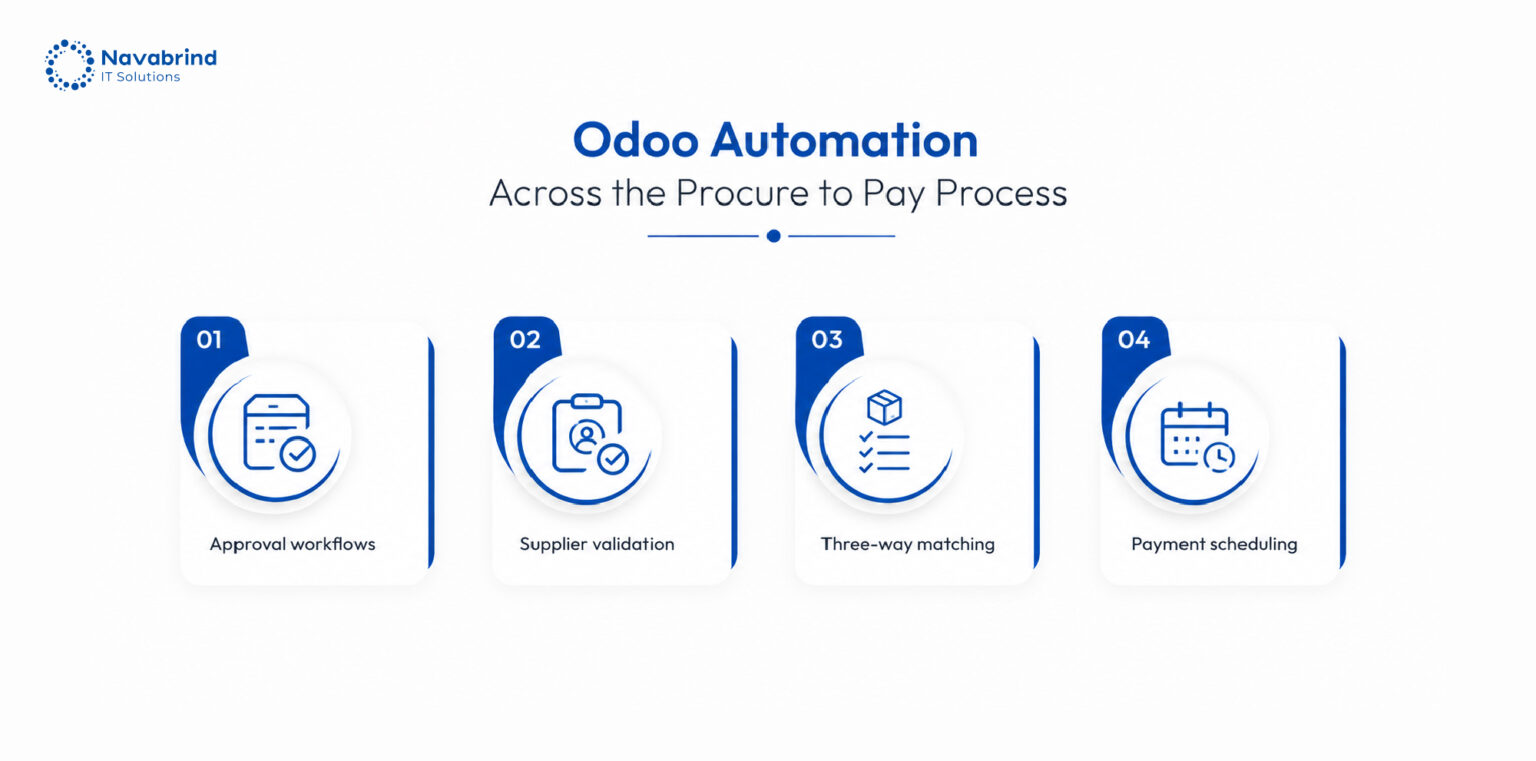 Navabrind
IT Solutions

Odoo Automation
Across the Procure to Pay Process

01
Approval workflows

02
Supplier validation

03
Three-way matching

04
Payment scheduling